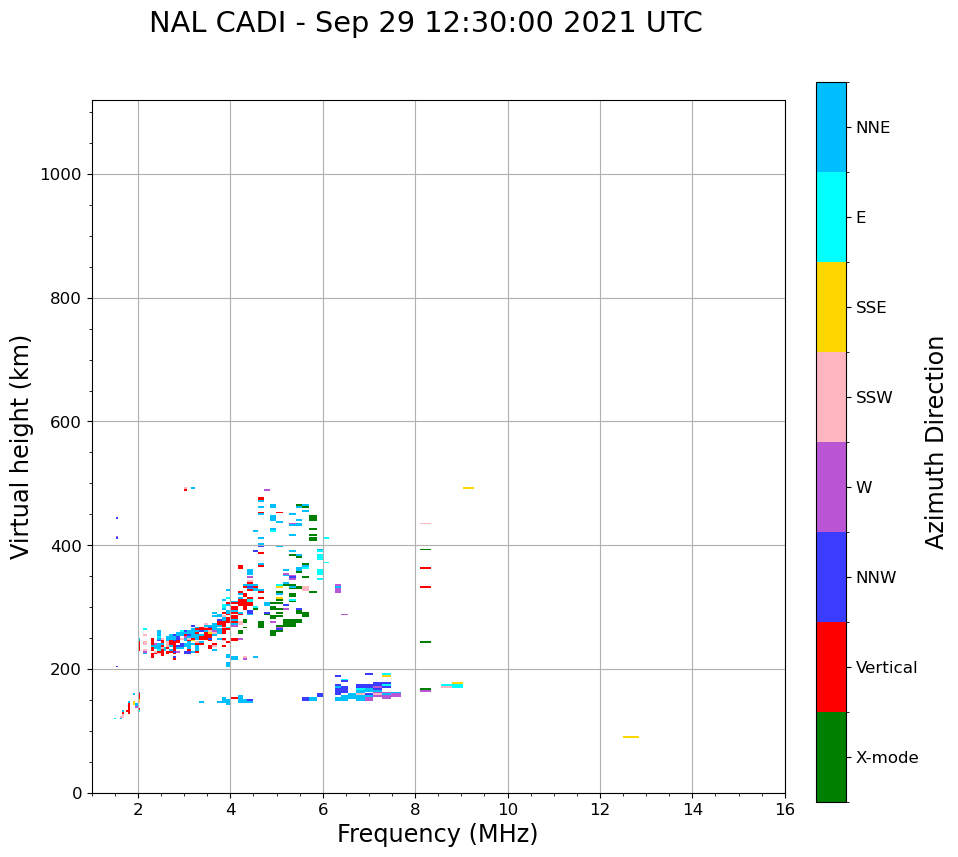 NAL CADI - Sep 29 12:30:00 2021 UTC

Virtual height (km)

1000
800
600
400
200
0

2
4
6
8
10
12
14
16

Frequency (MHz)

NNE
E
SSE
SSW
W
NNW
Vertical
X-mode

Azimuth Direction